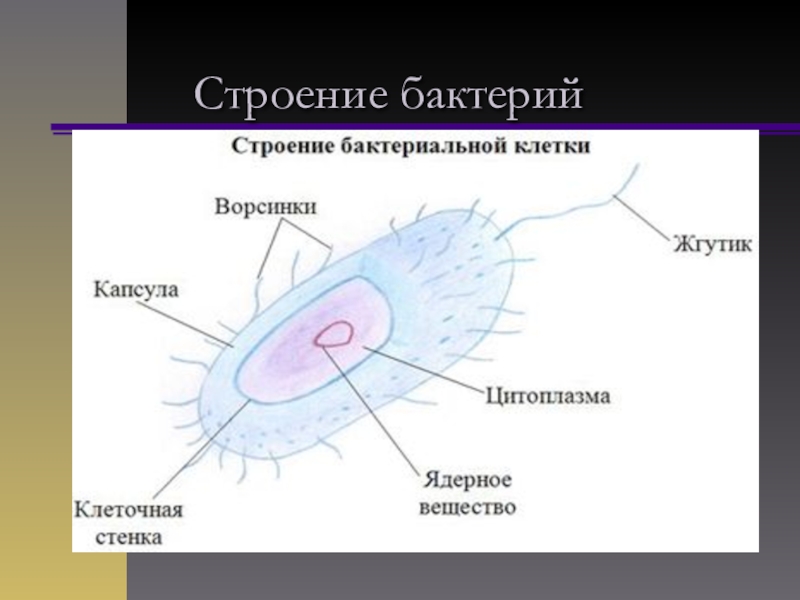 Строение бактерий

Строение бактериальной клетки

Ворсинки

Жгутик

Капсула

Цитоплазма

Ядерное вещество

Клеточная стенка